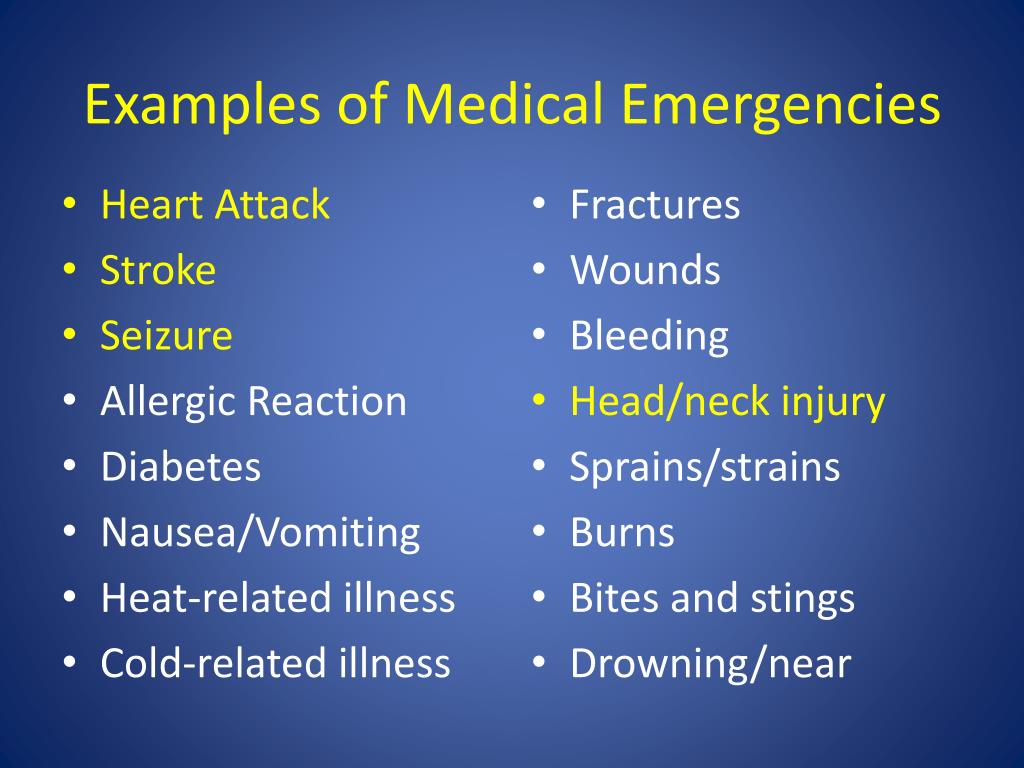 Examples of Medical Emergencies

• Heart Attack
• Stroke
• Seizure
• Allergic Reaction
• Diabetes
• Nausea/Vomiting
• Heat-related illness
• Cold-related illness

• Fractures
• Wounds
• Bleeding
• Head/neck injury
• Sprains/strains
• Burns
• Bites and stings
• Drowning/near